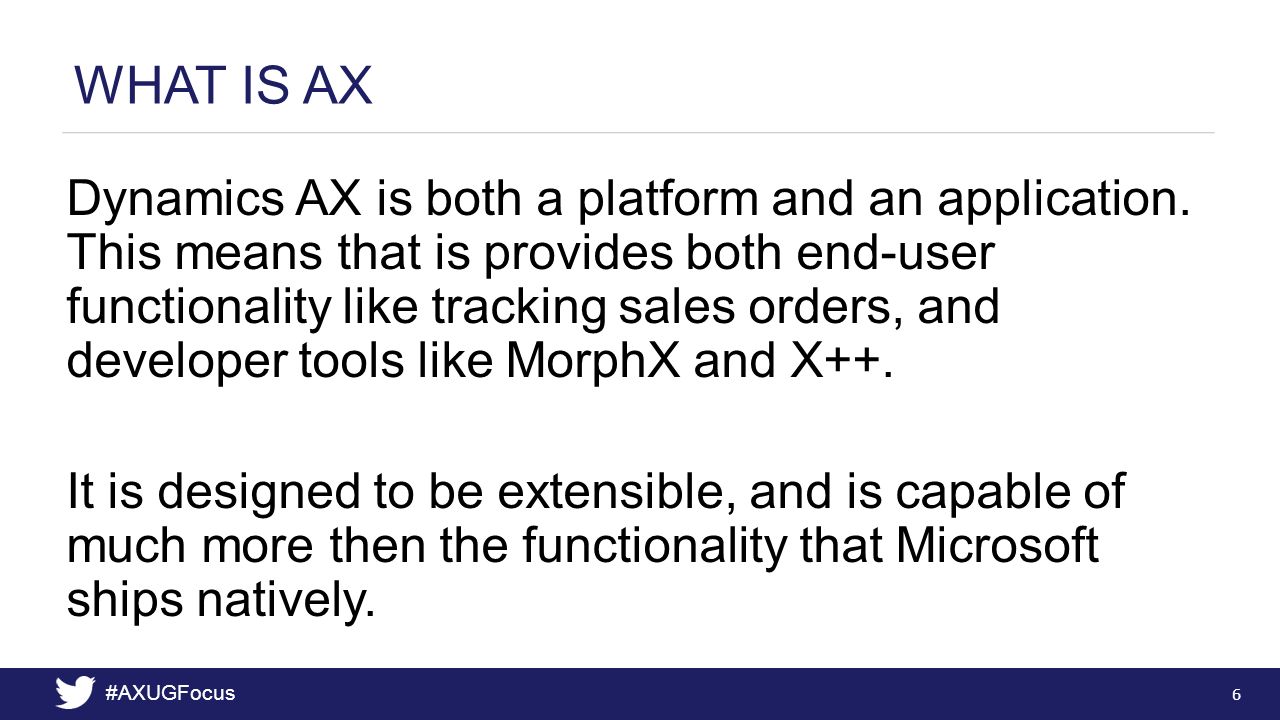 WHAT IS AX

Dynamics AX is both a platform and an application. This means that is provides both end-user functionality like tracking sales orders, and developer tools like MorphX and X++.

It is designed to be extensible, and is capable of much more then the functionality that Microsoft ships natively.

#AXUGFocus

6